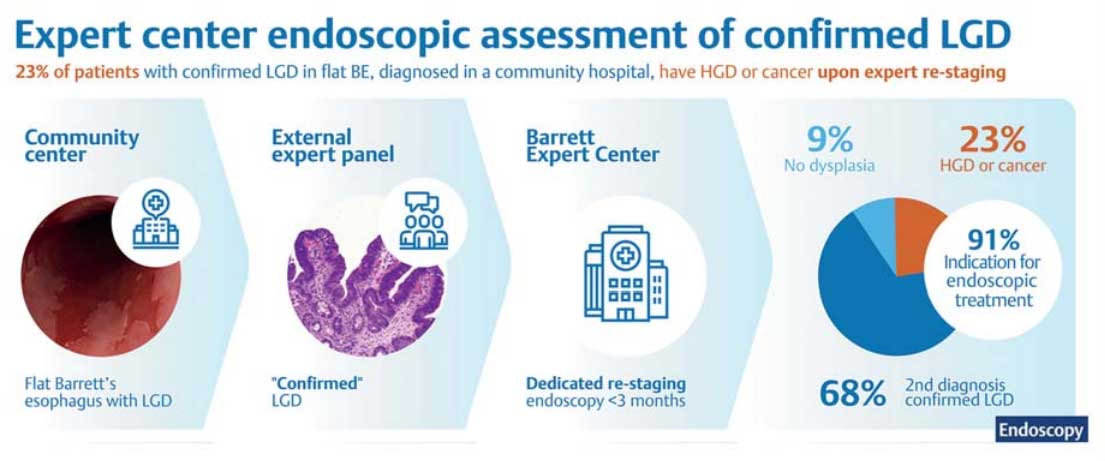 Expert center endoscopic assessment of confirmed LGD

23% of patients with confirmed LGD in flat BE, diagnosed in a community hospital, have HGD or cancer upon expert re-staging

Community center

Flat Barrett's esophagus with LGD

External expert panel

"Confirmed" LGD

Barrett Expert Center

Dedicated re-staging endoscopy <3 months

9%
No dysplasia

23%
HGD or cancer

91%
Indication for endoscopic treatment

68%
2nd diagnosis confirmed LGD

Endoscopy